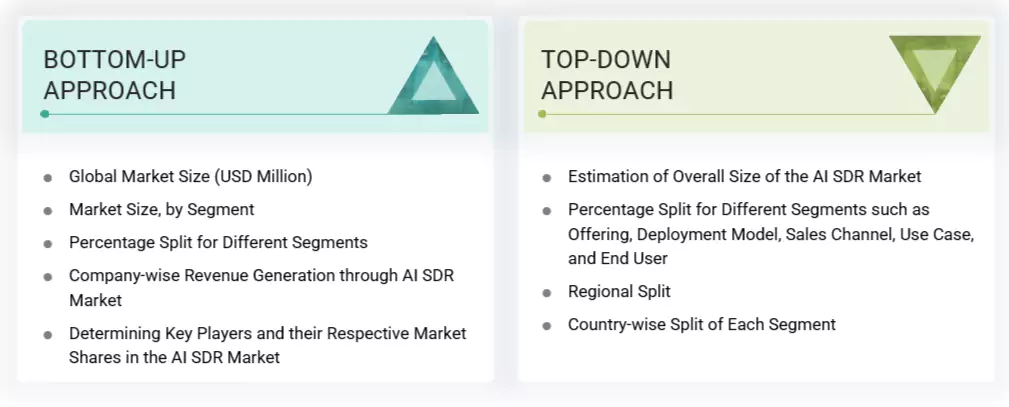 BOTTOM-UP APPROACH

- Global Market Size (USD Million)
- Market Size, by Segment
- Percentage Split for Different Segments
- Company-wise Revenue Generation through AI SDR Market
- Determining Key Players and their Respective Market Shares in the AI SDR Market

TOP-DOWN APPROACH

- Estimation of Overall Size of the AI SDR Market
- Percentage Split for Different Segments such as Offering, Deployment Model, Sales Channel, Use Case, and End User
- Regional Split
- Country-wise Split of Each Segment